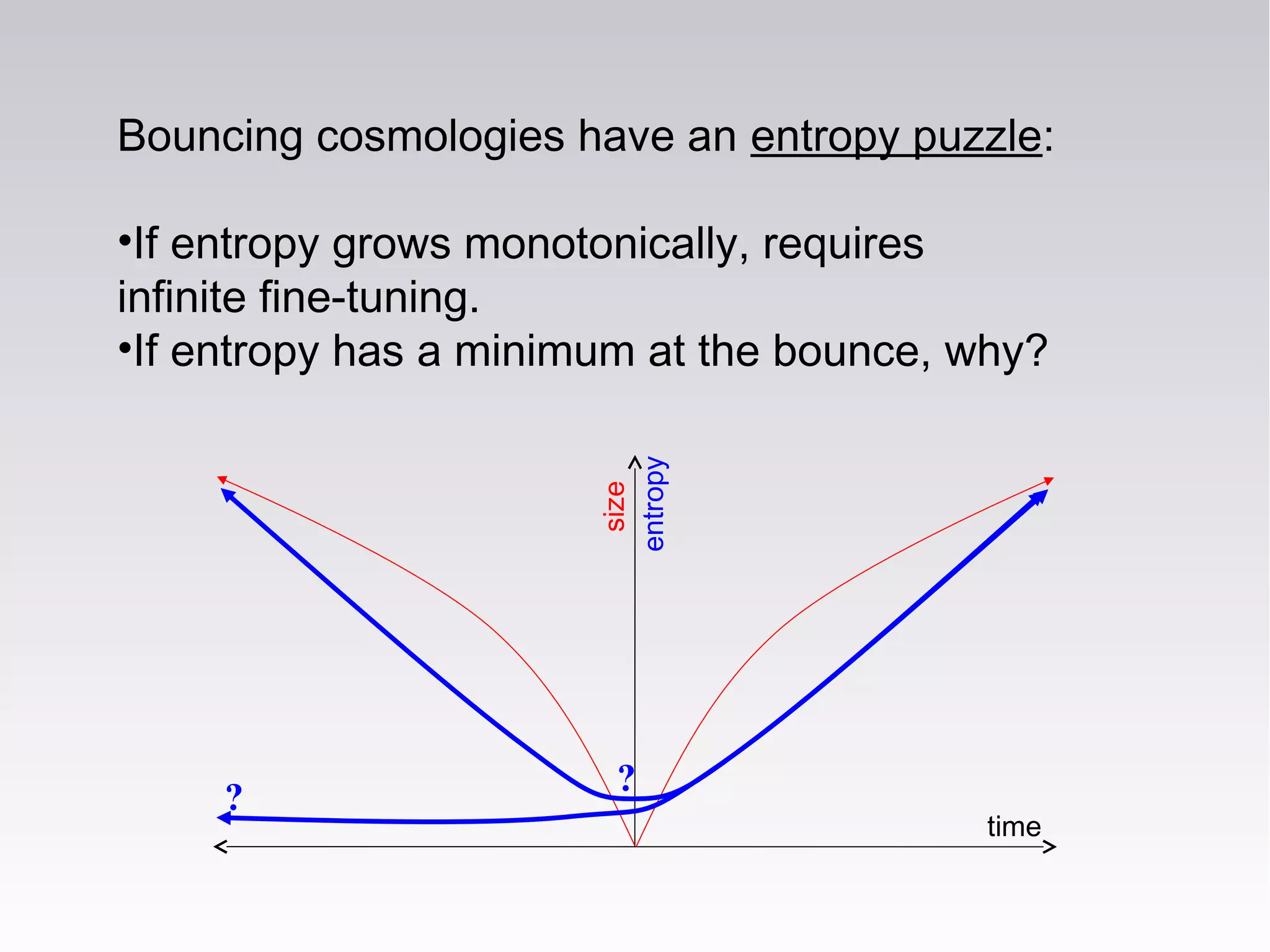 Bouncing cosmologies have an entropy puzzle:

•If entropy grows monotonically, requires infinite fine-tuning.
•If entropy has a minimum at the bounce, why?

size
entropy
?
?
time